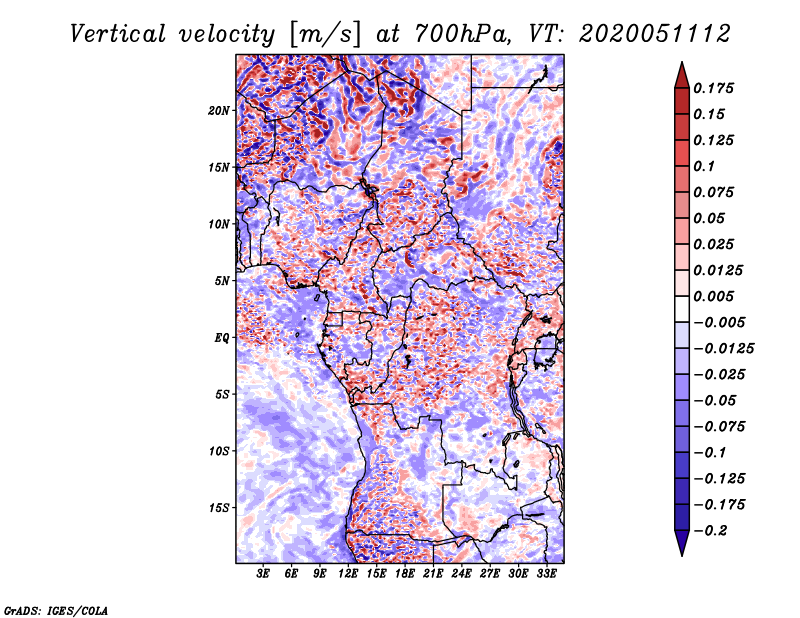 Vertical velocity [m/s] at 700hPa, VT: 2020051112

20N
15N
10N
5N
EQ
5S
10S
15S

3E 6E 9E 12E 15E 18E 21E 24E 27E 30E 33E

0.175
0.15
0.125
0.1
0.075
0.05
0.025
0.0125
0.005
−0.005
−0.0125
−0.025
−0.05
−0.075
−0.1
−0.125
−0.175
−0.2

GrADS: IGES/COLA